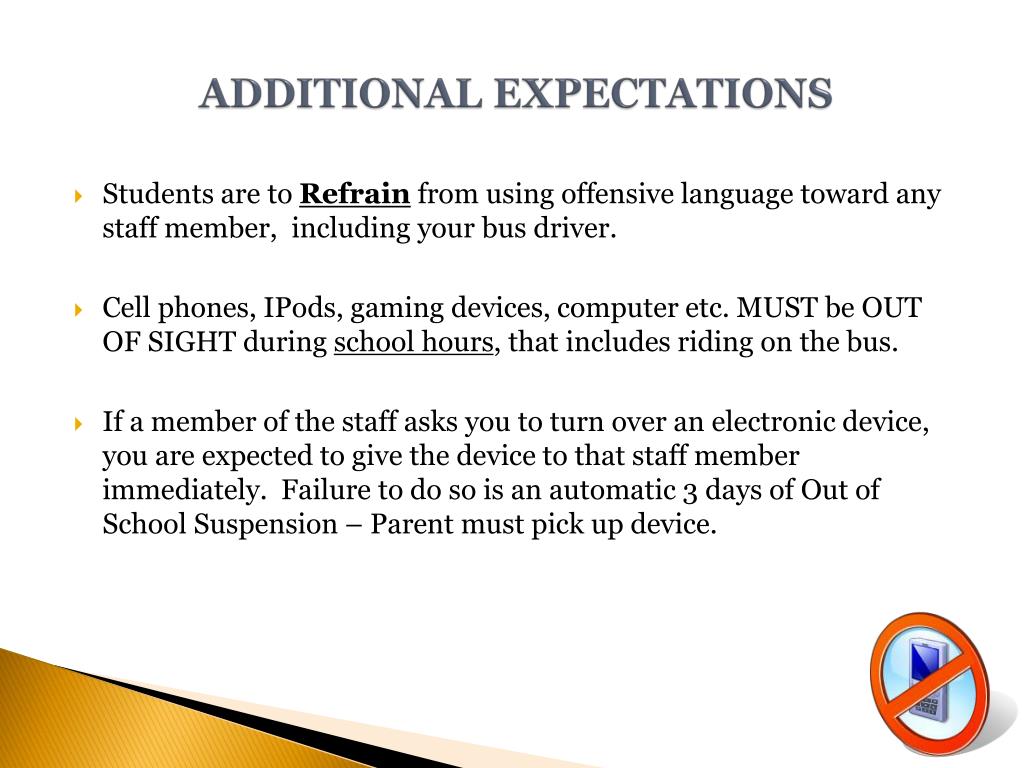 ADDITIONAL EXPECTATIONS

Students are to Refrain from using offensive language toward any staff member, including your bus driver.

Cell phones, IPods, gaming devices, computer etc. MUST be OUT OF SIGHT during school hours, that includes riding on the bus.

If a member of the staff asks you to turn over an electronic device, you are expected to give the device to that staff member immediately. Failure to do so is an automatic 3 days of Out of School Suspension – Parent must pick up device.